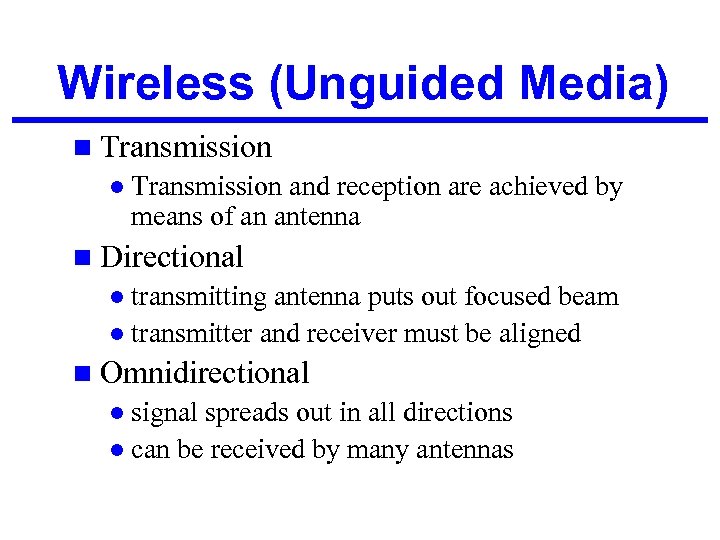 Wireless (Unguided Media)

■ Transmission
● Transmission and reception are achieved by means of an antenna
■ Directional
● transmitting antenna puts out focused beam
● transmitter and receiver must be aligned
■ Omnidirectional
● signal spreads out in all directions
● can be received by many antennas